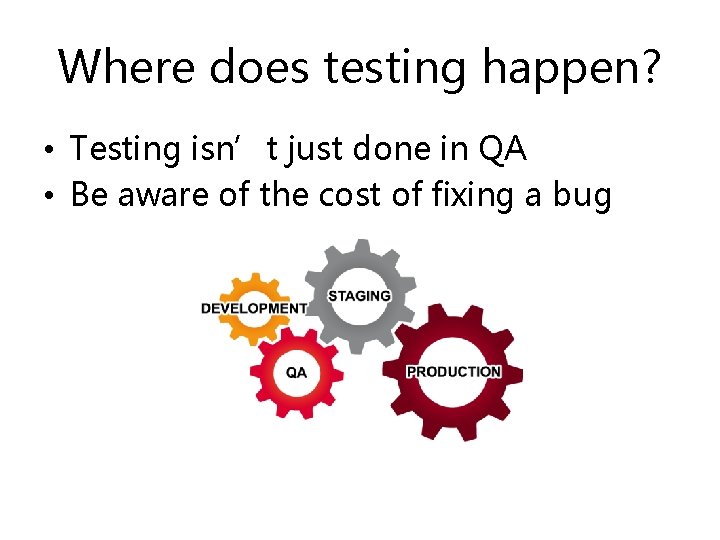 Where does testing happen?

• Testing isn’ t just done in QA
• Be aware of the cost of fixing a bug

DEVELOPMENT
STAGING
QA
PRODUCTION